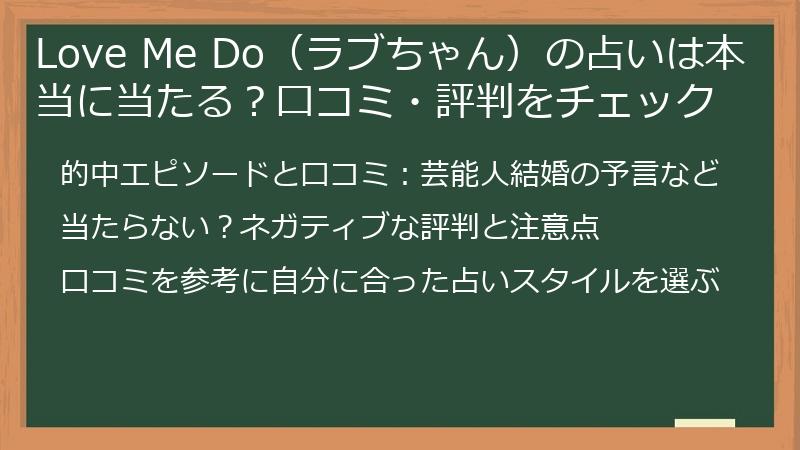 Love Me Do（ラブちゃん）の占いは本当に当たる？口コミ・評判をチェック

的中エピソードと口コミ：芸能人結婚の予言など

当たらない？ネガティブな評判と注意点

口コミを参考に自分に合った占いスタイルを選ぶ